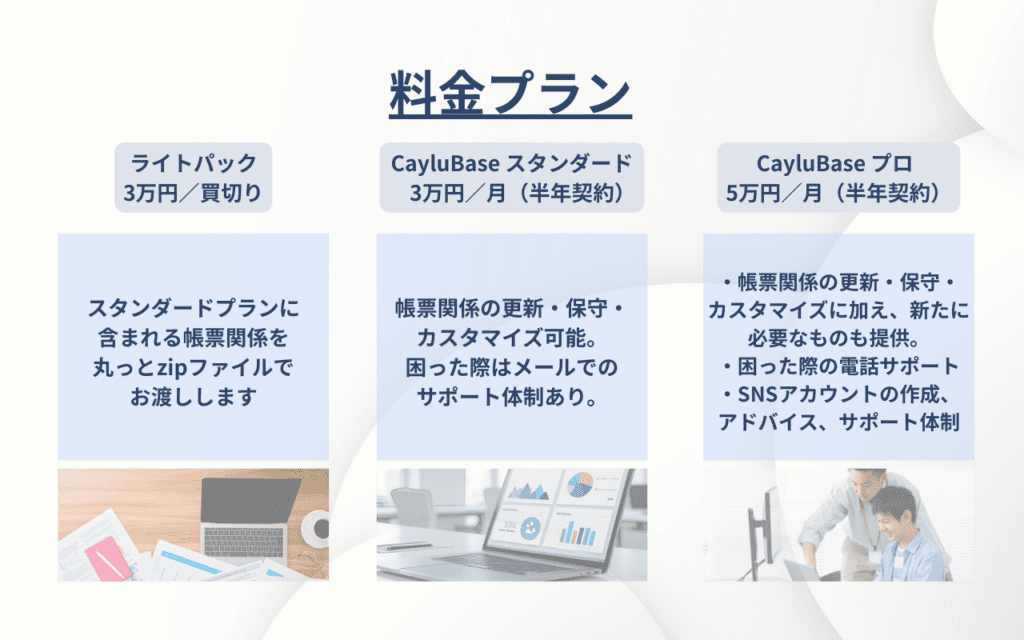 料金プラン

ライトパック
3万円／買切り

スタンダードプランに含まれる帳票関係を丸っとzipファイルでお渡しします

CayluBase スタンダード
3万円／月（半年契約）

帳票関係の更新・保守・カスタマイズ可能。
困った際はメールでのサポート体制あり。

CayluBase プロ
5万円／月（半年契約）

・帳票関係の更新・保守・カスタマイズに加え、新たに必要なものも提供。
・困った際の電話サポート
・SNSアカウントの作成、アドバイス、サポート体制